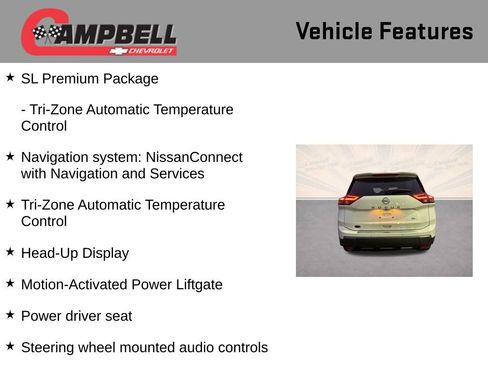 CAMPBELL
CHEVROLET

Vehicle Features

★ SL Premium Package

- Tri-Zone Automatic Temperature Control

★ Navigation system: NissanConnect with Navigation and Services

★ Tri-Zone Automatic Temperature Control

★ Head-Up Display

★ Motion-Activated Power Liftgate

★ Power driver seat

★ Steering wheel mounted audio controls